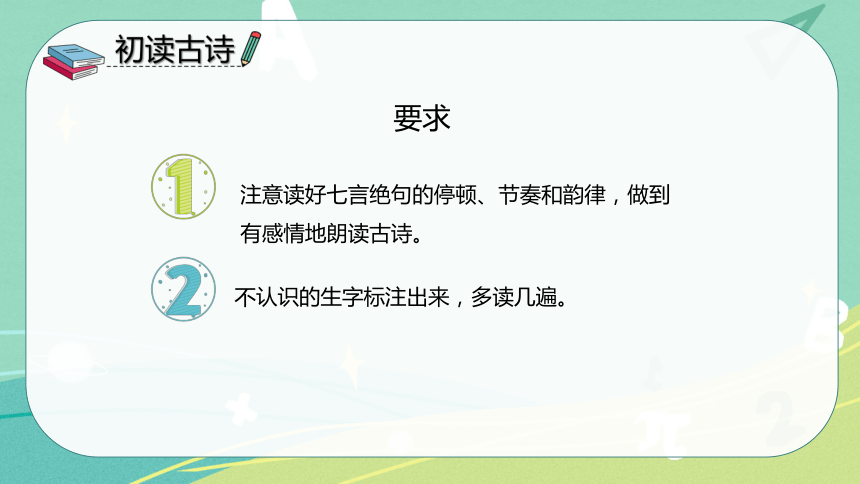 初读古诗

要求

1

注意读好七言绝句的停顿、节奏和韵律，做到有感情地朗读古诗。

2

不认识的生字标注出来，多读几遍。